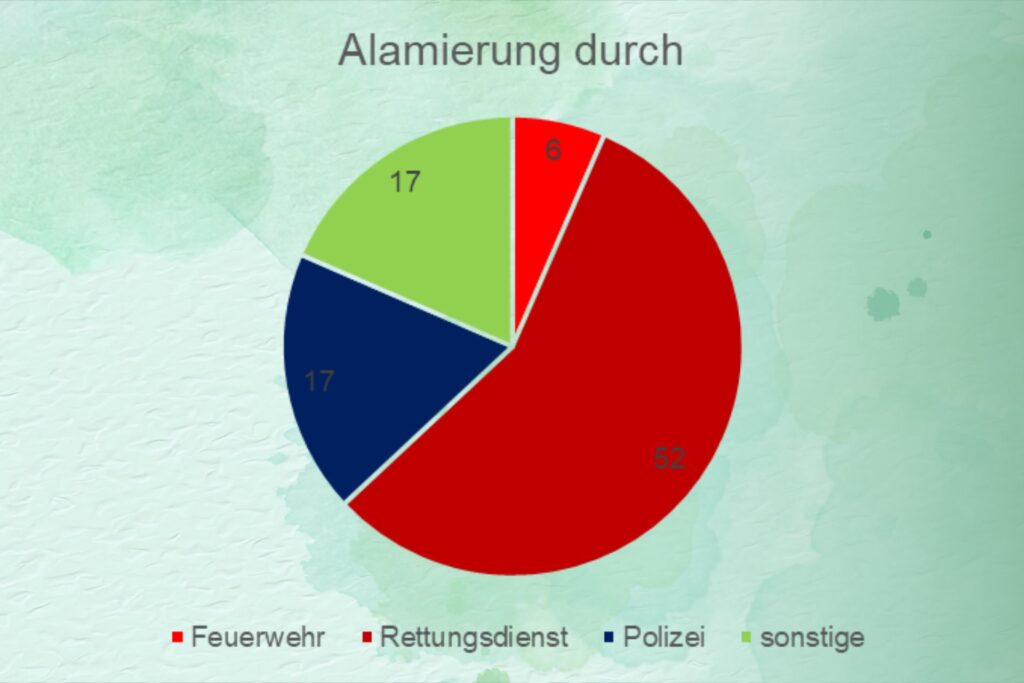 Alamierung durch

6

52

17

17

Feuerwehr Rettungsdienst Polizei sonstige